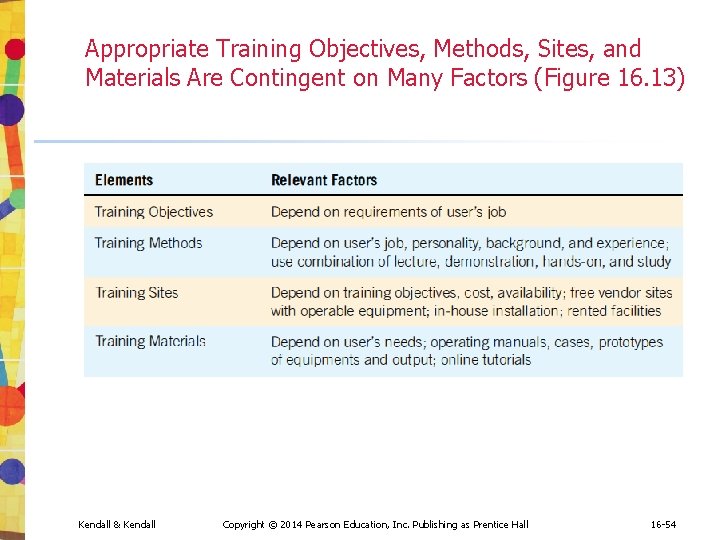 Appropriate Training Objectives, Methods, Sites, and Materials Are Contingent on Many Factors (Figure 16.13)

| Elements | Relevant Factors |
|---|---|
| Training Objectives | Depend on requirements of user's job |
| Training Methods | Depend on user's job, personality, background, and experience; use combination of lecture, demonstration, hands-on, and study |
| Training Sites | Depend on training objectives, cost, availability; free vendor sites with operable equipment; in-house installation; rented facilities |
| Training Materials | Depend on user's needs; operating manuals, cases, prototypes of equipments and output; online tutorials |

Kendall & Kendall Copyright © 2014 Pearson Education, Inc. Publishing as Prentice Hall 16-54